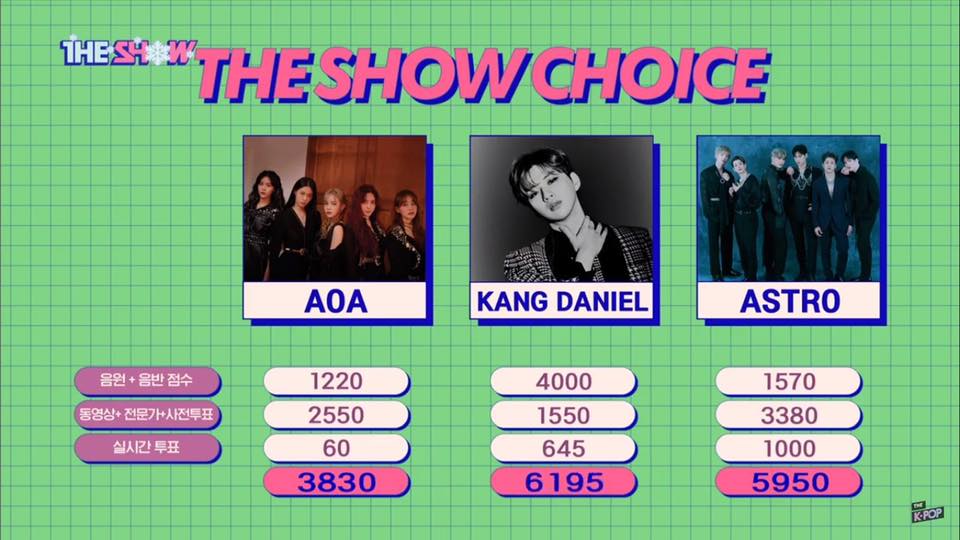 THE SHOW

THE SHOW CHOICE

| | AOA | KANG DANIEL | ASTRO |
|---|---|---|---|
| 음원 + 음반 점수 | 1220 | 4000 | 1570 |
| 동영상+ 전문가+사전투표 | 2550 | 1550 | 3380 |
| 실시간 투표 | 60 | 645 | 1000 |
| | 3830 | 6195 | 5950 |

THE K-POP